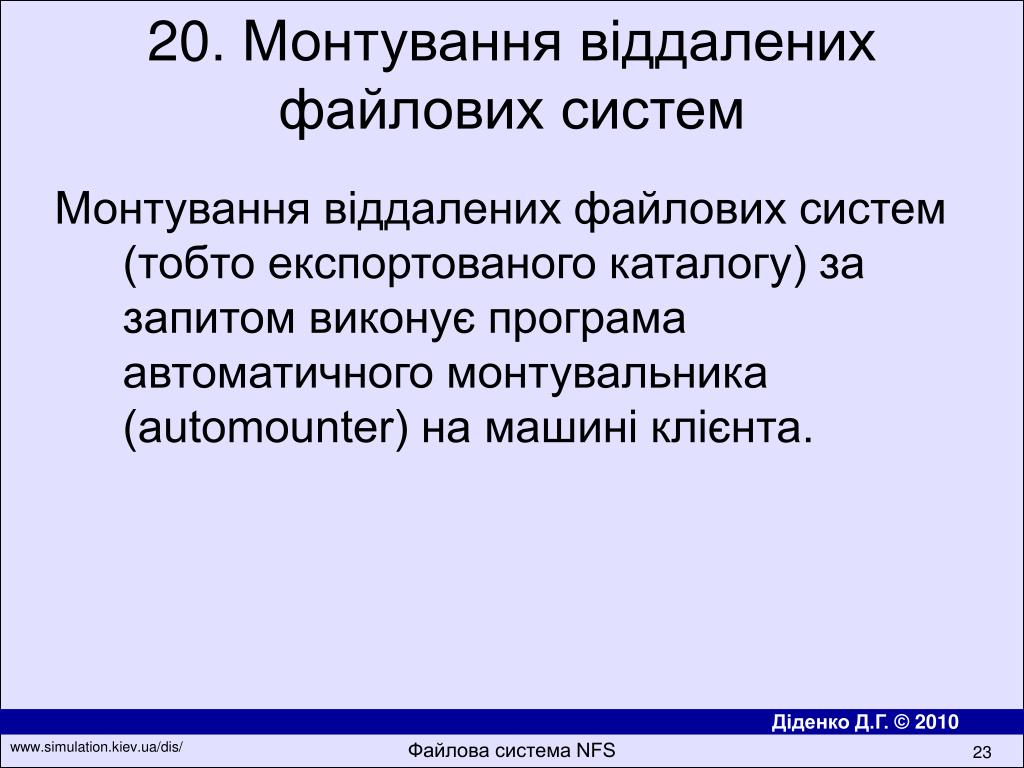 20. Монтування віддалених файлових систем

Монтування віддалених файлових систем (тобто експортованого каталогу) за запитом виконує програма автоматичного монтувальника (automounter) на машині клієнта.

Діденко Д.Г. © 2010

www.simulation.kiev.ua/dis/

Файлова система NFS

23